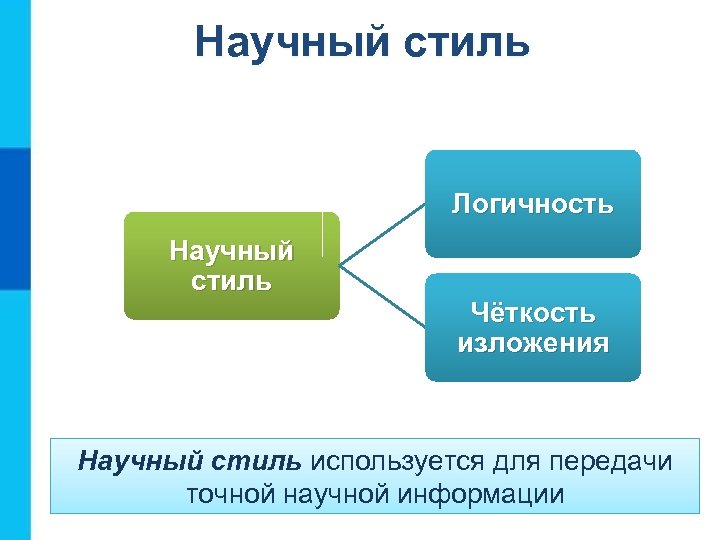 Научный стиль

Научный стиль

Логичность

Чёткость изложения

Научный стиль используется для передачи точной научной информации